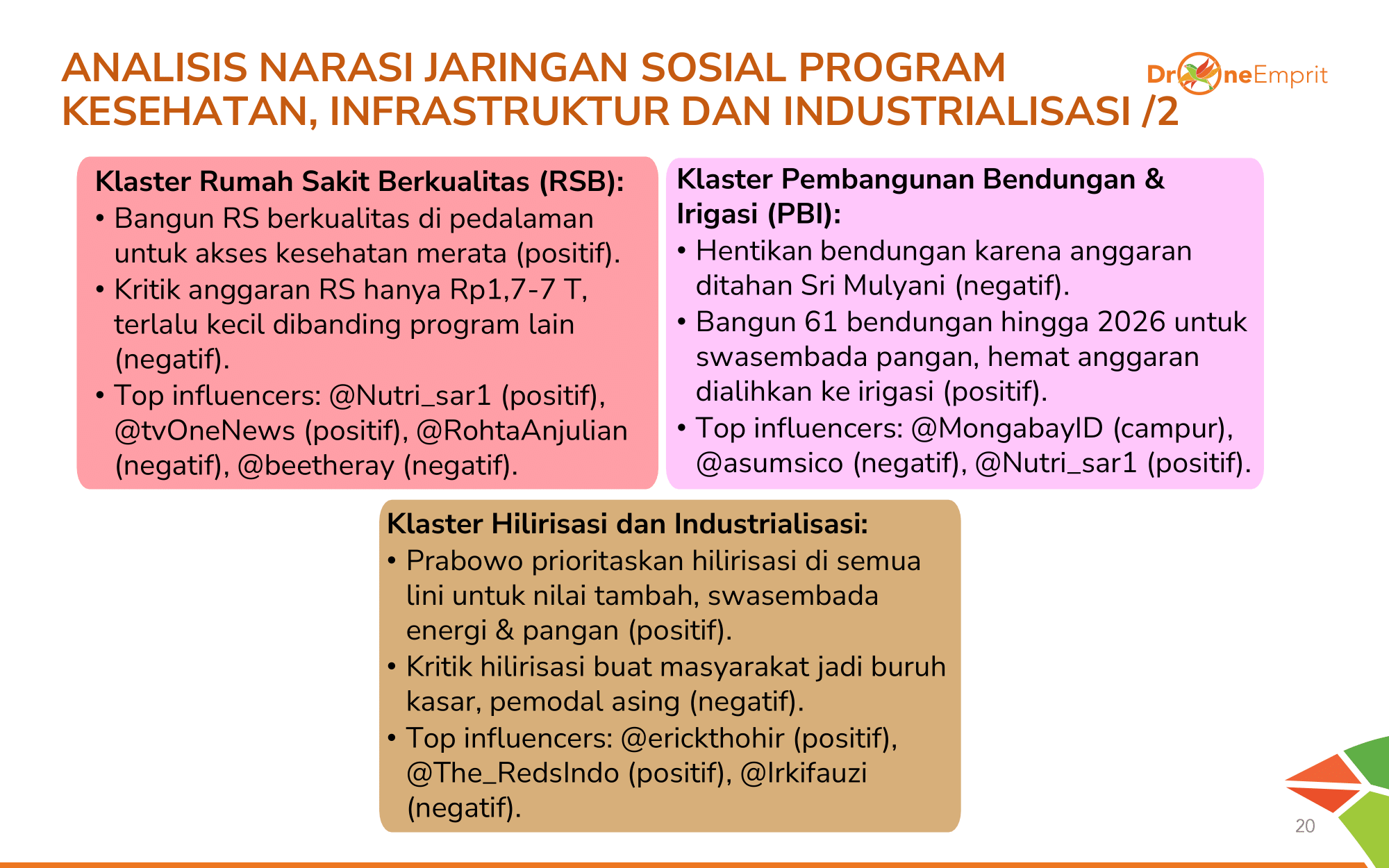 ANALISIS NARASI JARINGAN SOSIAL PROGRAM KESEHATAN, INFRASTRUKTUR DAN INDUSTRIALISASI /2

DroneEmprit

Klaster Rumah Sakit Berkualitas (RSB):
• Bangun RS berkualitas di pedalaman untuk akses kesehatan merata (positif).
• Kritik anggaran RS hanya Rp1,7-7 T, terlalu kecil dibanding program lain (negatif).
• Top influencers: @Nutri_sar1 (positif), @tvOneNews (positif), @RohtaAnjulian (negatif), @beetheray (negatif).

Klaster Pembangunan Bendungan & Irigasi (PBI):
• Hentikan bendungan karena anggaran ditahan Sri Mulyani (negatif).
• Bangun 61 bendungan hingga 2026 untuk swasembada pangan, hemat anggaran dialihkan ke irigasi (positif).
• Top influencers: @MongabayID (campur), @asumsico (negatif), @Nutri_sar1 (positif).

Klaster Hilirisasi dan Industrialisasi:
• Prabowo prioritaskan hilirisasi di semua lini untuk nilai tambah, swasembada energi & pangan (positif).
• Kritik hilirisasi buat masyarakat jadi buruh kasar, pemodal asing (negatif).
• Top influencers: @erickthohir (positif), @The_RedsIndo (positif), @Irkifauzi (negatif).

20